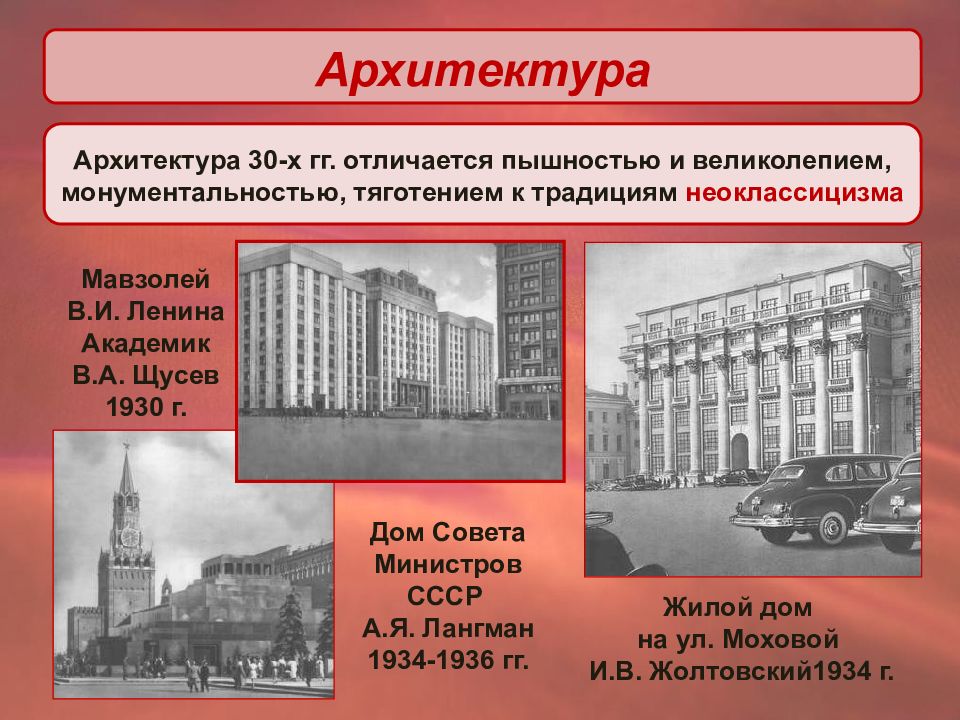 Архитектура

Архитектура 30-х гг. отличается пышностью и великолепием, монументальностью, тяготением к традициям неоклассицизма

Мавзолей В.И. Ленина Академик В.А. Щусев 1930 г.

Дом Совета Министров СССР А.Я. Лангман 1934-1936 гг.

Жилой дом на ул. Моховой И.В. Жолтовский1934 г.